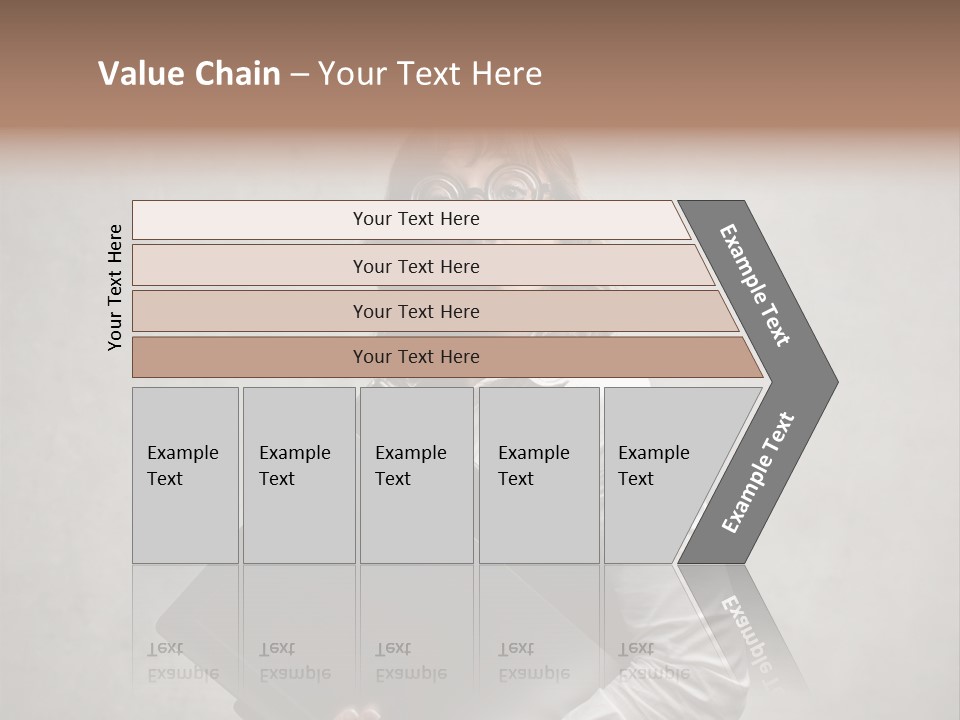 Value Chain – Your Text Here

Your Text Here

Your Text Here

Your Text Here

Your Text Here

Your Text Here

Example Text

Example Text

Example Text

Example Text

Example Text

Example Text

Example Text